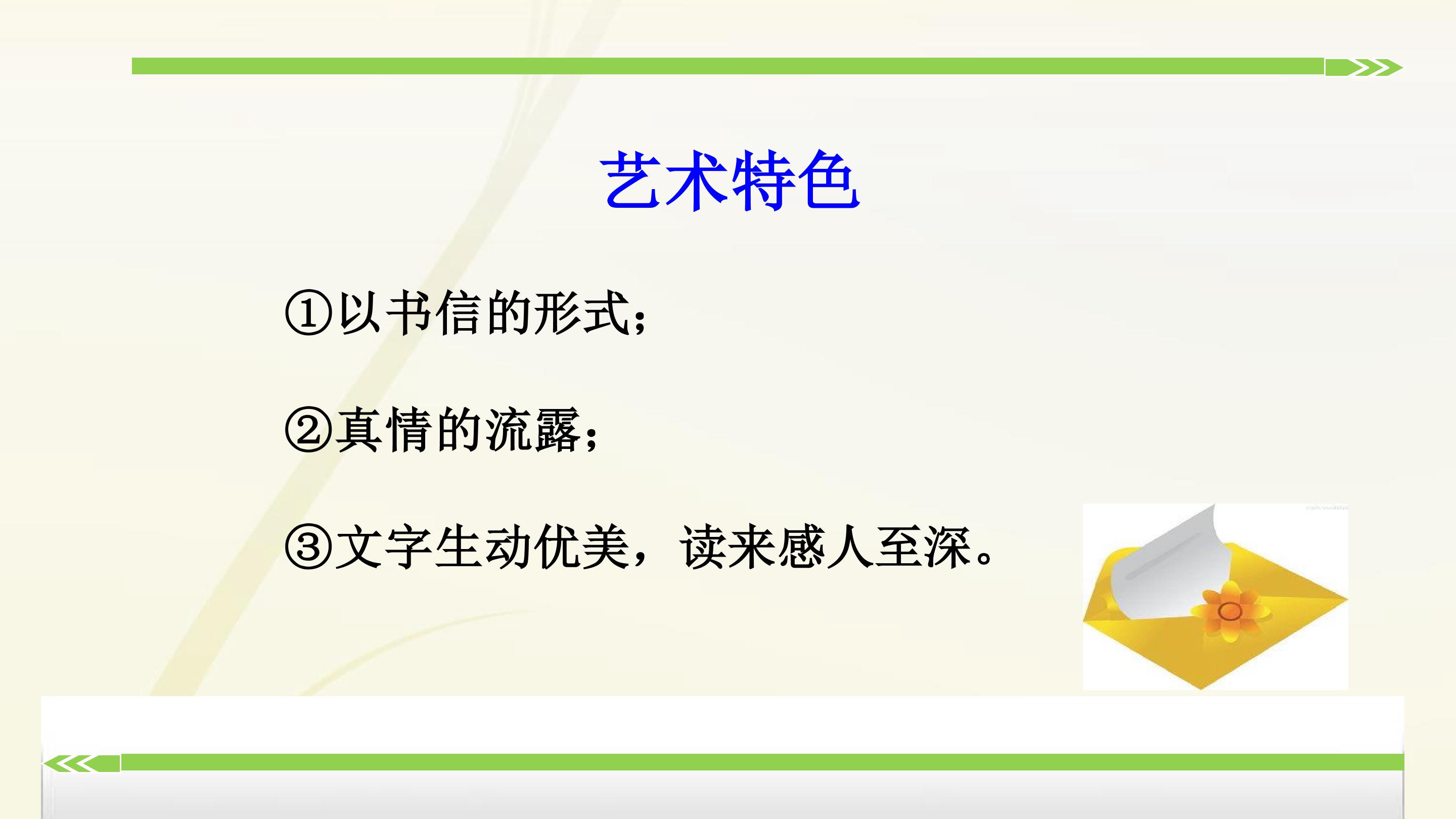 艺术特色

①以书信的形式；

②真情的流露；

③文字生动优美，读来感人至深。